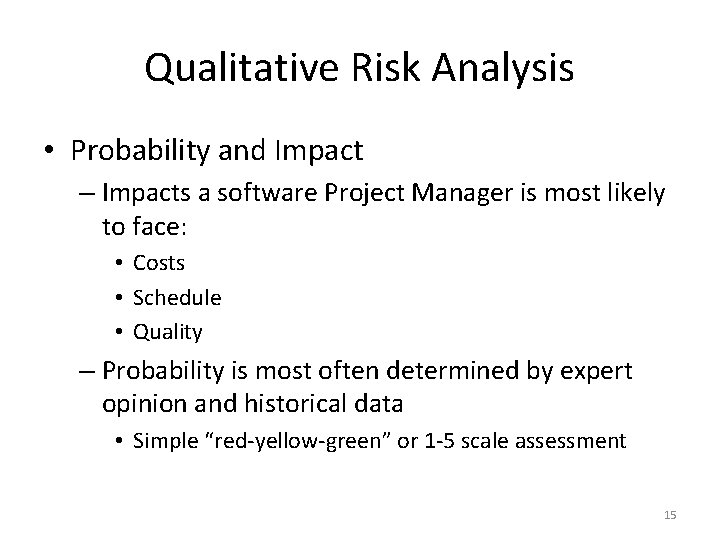 Qualitative Risk Analysis

• Probability and Impact
  – Impacts a software Project Manager is most likely to face:
    • Costs
    • Schedule
    • Quality
  – Probability is most often determined by expert opinion and historical data
    • Simple “red-yellow-green” or 1-5 scale assessment

15